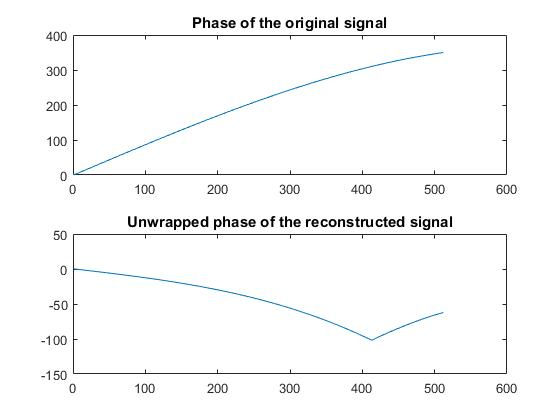 Phase of the original signal

400
300
200
100
0
0 100 200 300 400 500 600

Unwrapped phase of the reconstructed signal

50
0
-50
-100
-150
0 100 200 300 400 500 600